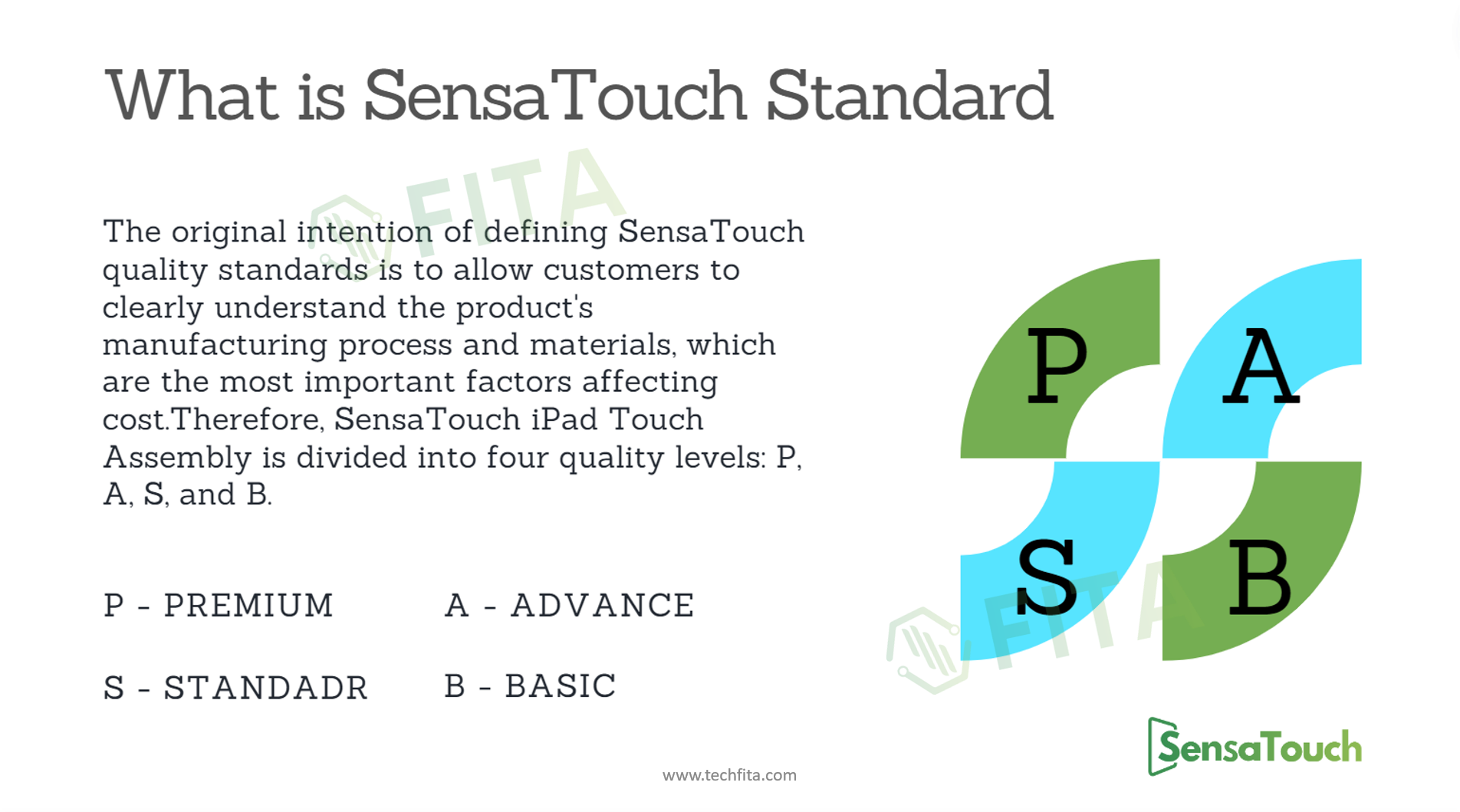 What is SensaTouch Standard

FITA

The original intention of defining SensaTouch quality standards is to allow customers to clearly understand the product's manufacturing process and materials, which are the most important factors affecting cost.Therefore, SensaTouch iPad Touch Assembly is divided into four quality levels: P, A, S, and B.

P - PREMIUM

A - ADVANCE

S - STANDADR

B - BASIC

P

A

S

B

FITA

SensaTouch

www.techfita.com